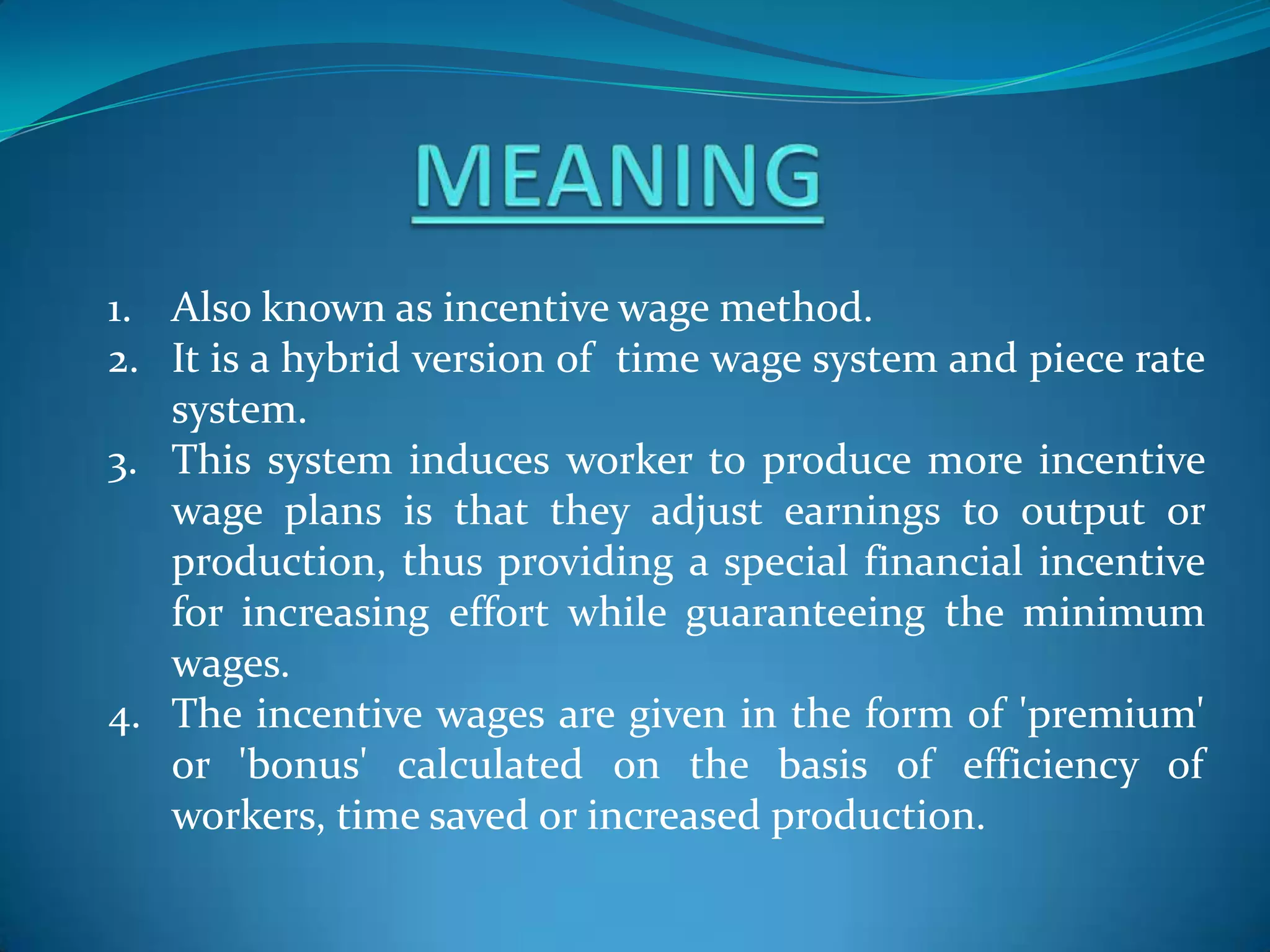 MEANING

1. Also known as incentive wage method.
2. It is a hybrid version of time wage system and piece rate system.
3. This system induces worker to produce more incentive wage plans is that they adjust earnings to output or production, thus providing a special financial incentive for increasing effort while guaranteeing the minimum wages.
4. The incentive wages are given in the form of 'premium' or 'bonus' calculated on the basis of efficiency of workers, time saved or increased production.